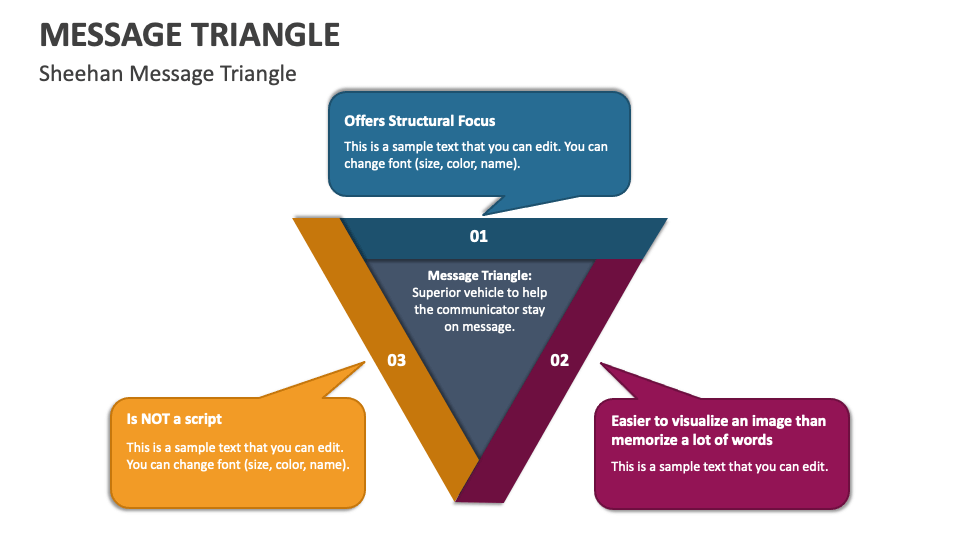 MESSAGE TRIANGLE

Sheehan Message Triangle

Offers Structural Focus

This is a sample text that you can edit. You can change font (size, color, name).

01

Message Triangle: Superior vehicle to help the communicator stay on message.

03

02

Is NOT a script

This is a sample text that you can edit. You can change font (size, color, name).

Easier to visualize an image than memorize a lot of words

This is a sample text that you can edit.